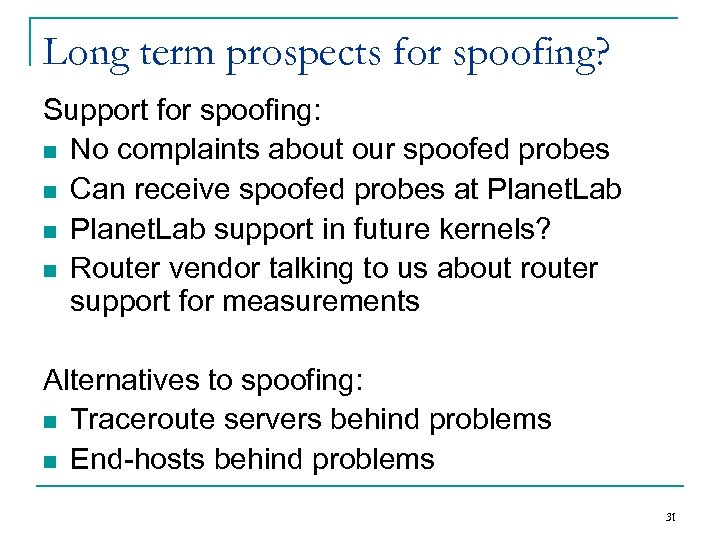 Long term prospects for spoofing?

Support for spoofing:
- No complaints about our spoofed probes
- Can receive spoofed probes at PlanetLab
- PlanetLab support in future kernels?
- Router vendor talking to us about router support for measurements

Alternatives to spoofing:
- Traceroute servers behind problems
- End-hosts behind problems

31